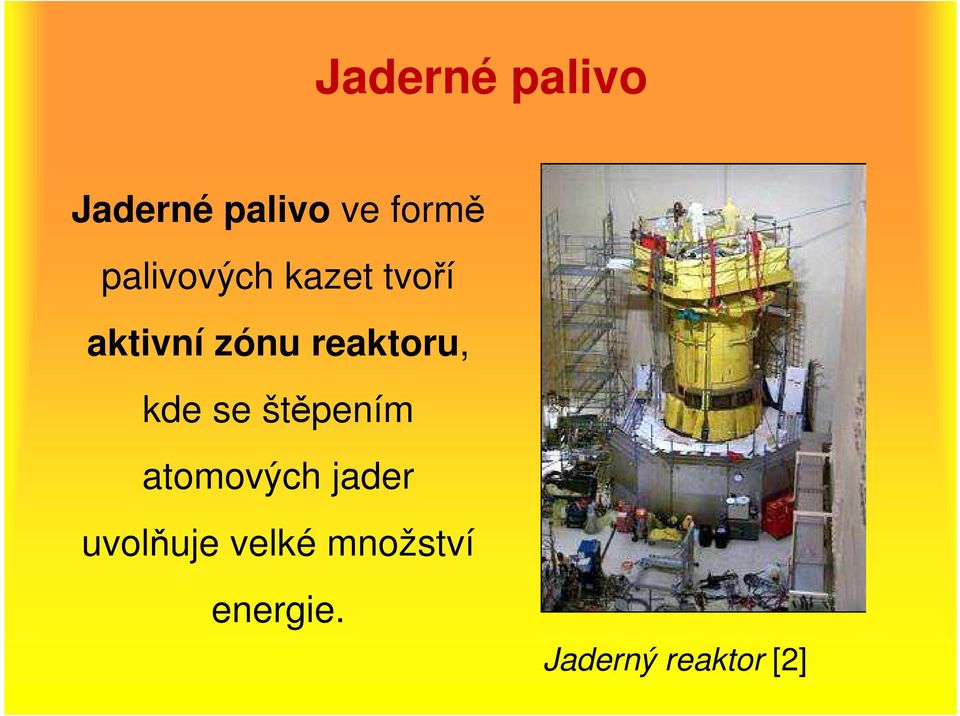 Jaderné palivo

Jaderné palivo ve formě palivových kazet tvoří aktivní zónu reaktoru, kde se štěpením atomových jader uvolňuje velké množství energie.

Jaderný reaktor [2]